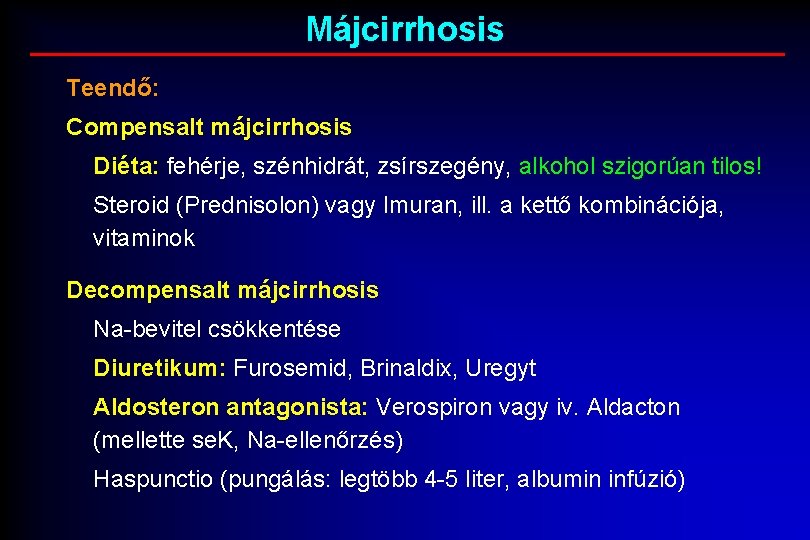 Májcirrhosis

Teendő:

Compensalt májcirrhosis

Diéta: fehérje, szénhidrát, zsírszegény, alkohol szigorúan tilos!

Steroid (Prednisolon) vagy Imuran, ill. a kettő kombinációja, vitaminok

Decompensalt májcirrhosis

Na-bevitel csökkentése

Diuretikum: Furosemid, Brinaldix, Uregyt

Aldosteron antagonista: Verospiron vagy iv. Aldacton (mellette seK, Na-ellenőrzés)

Haspunctio (pungálás: legtöbb 4-5 liter, albumin infúzió)